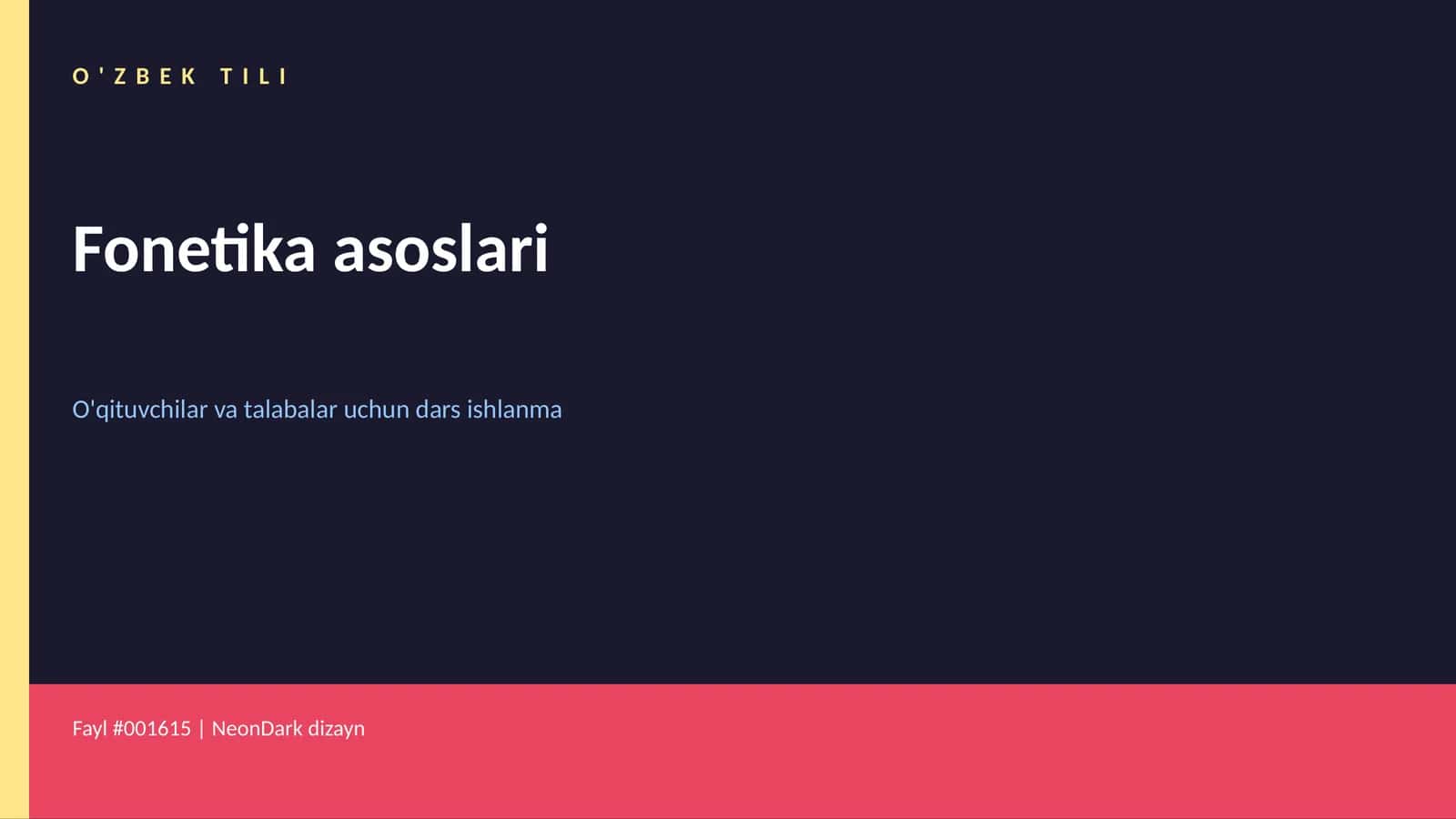 O'ZBEK TILI

Fonetika asoslari

O'qituvchilar va talabalar uchun dars ishlanma

Fayl #001615 | NeonDark dizayn